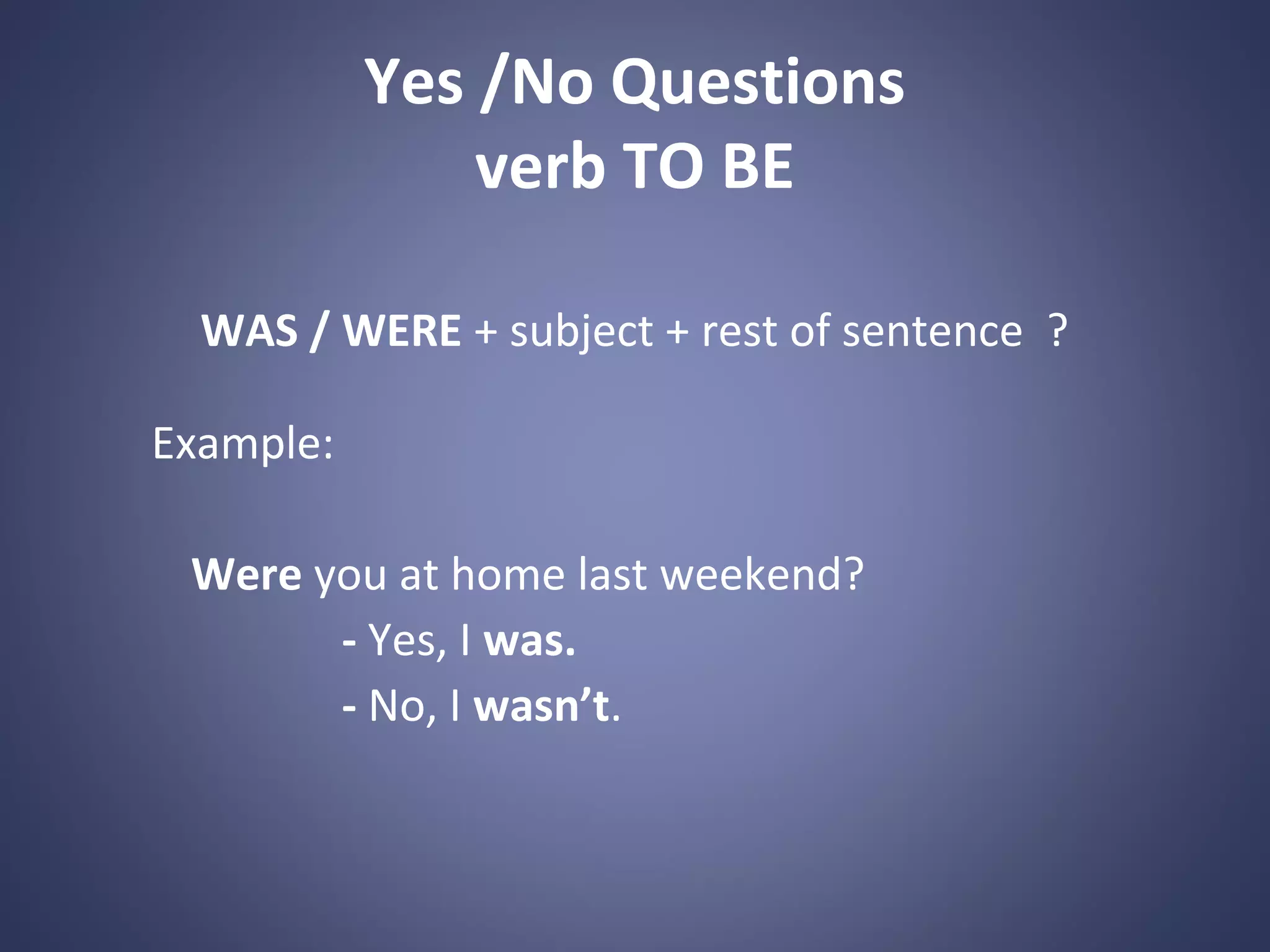 Yes /No Questions
verb TO BE

WAS / WERE + subject + rest of sentence ?

Example:

Were you at home last weekend?
- Yes, I was.
- No, I wasn't.